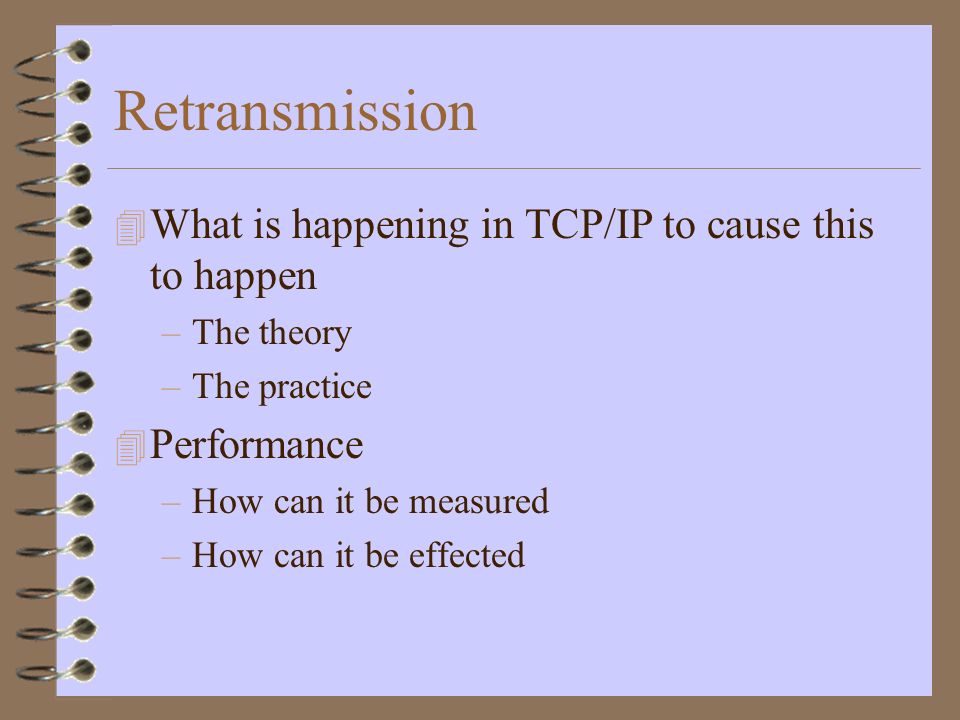 Retransmission

What is happening in TCP/IP to cause this to happen

– The theory

– The practice

Performance

– How can it be measured

– How can it be effected